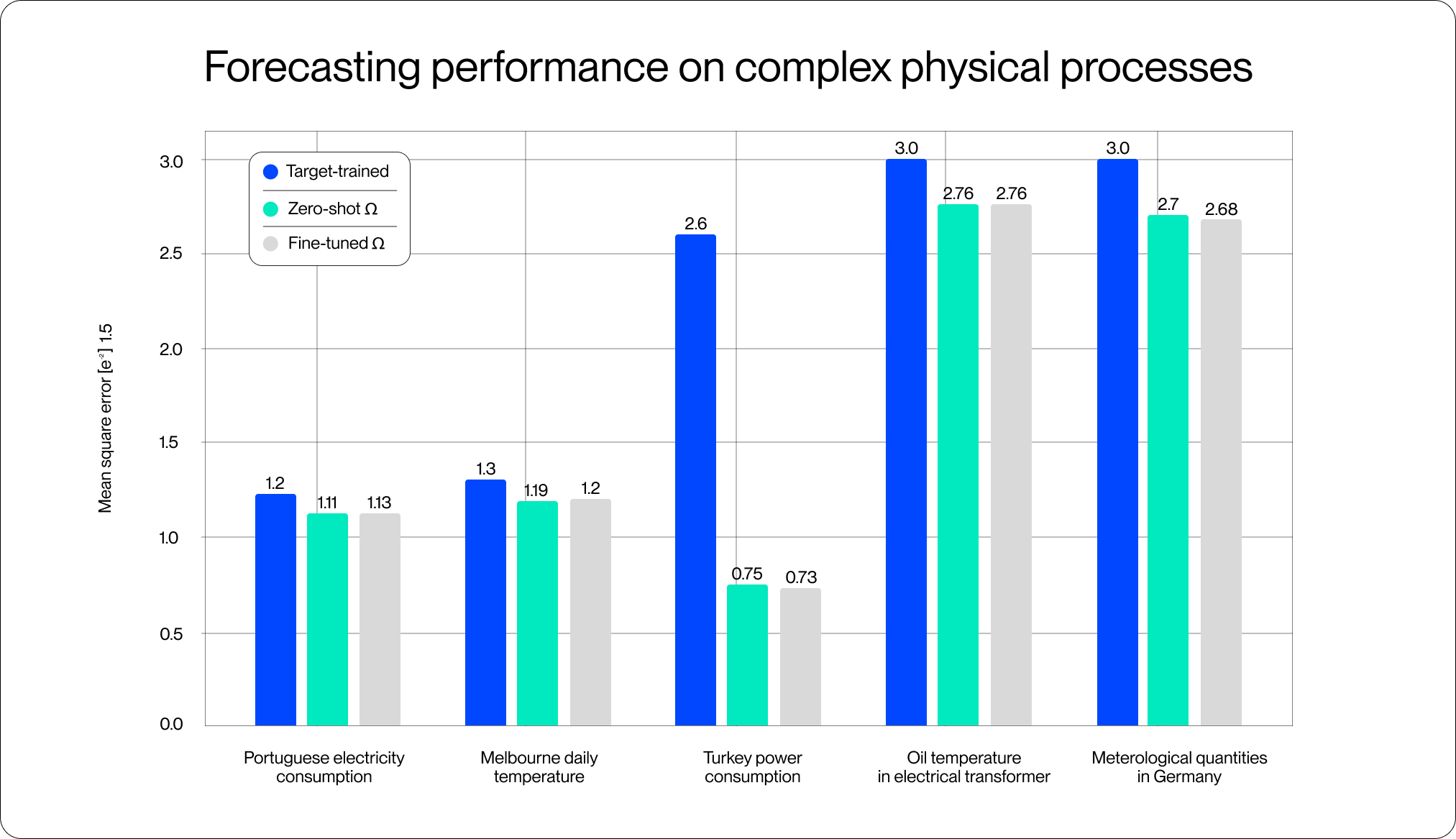 Forecasting performance on complex physical processes

Target-trained
Zero-shot Ω
Fine-tuned Ω

Mean square error [$e^{-2}$] 1.5

3.0
2.5
2.0
1.5
1.0
0.5
0.0

1.2
1.11
1.13
1.3
1.19
1.2
2.6
0.75
0.73
3.0
2.76
2.76
3.0
2.7
2.68

Portuguese electricity consumption
Melbourne daily temperature
Turkey power consumption
Oil temperature in electrical transformer
Meterological quantities in Germany